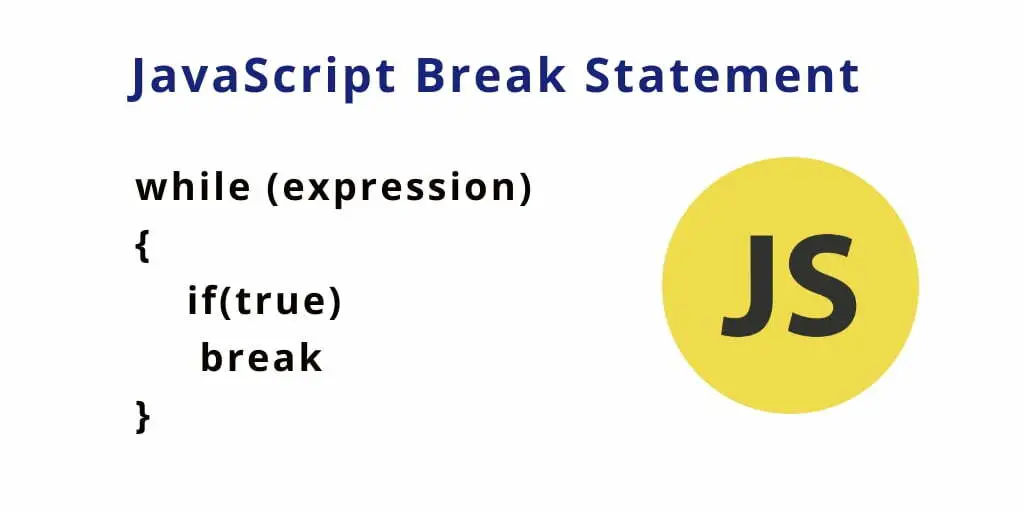 JavaScript Break Statement

while (expression)
{
if(true)
break
}

JS